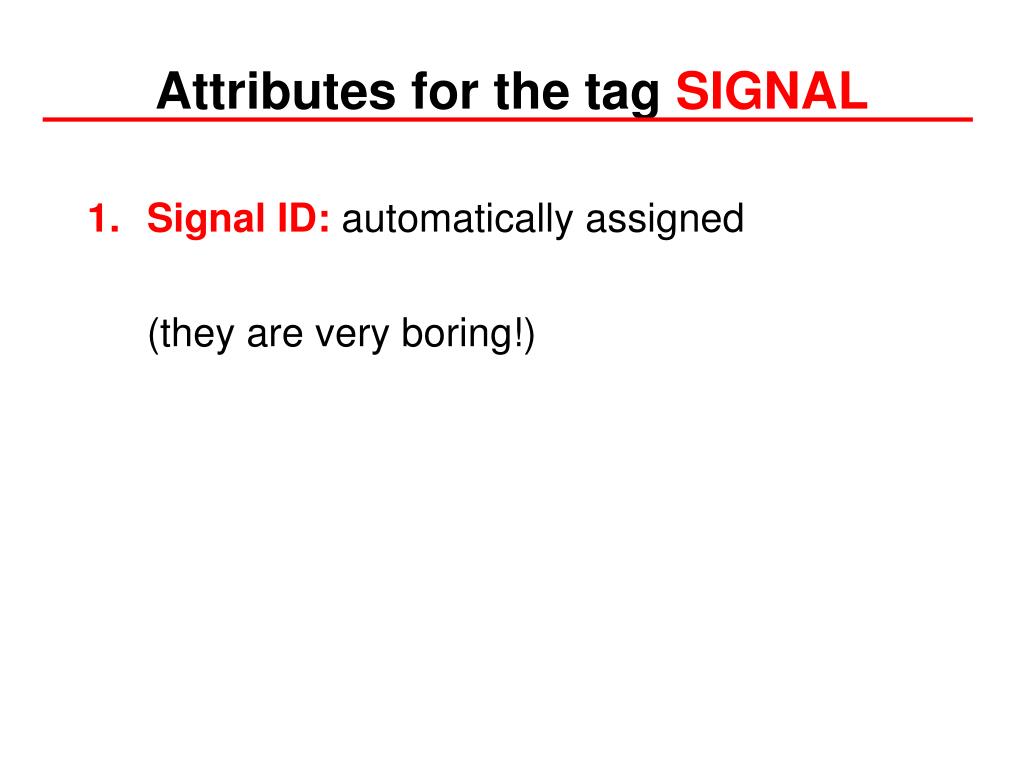 Attributes for the tag SIGNAL

1. Signal ID: automatically assigned

(they are very boring!)